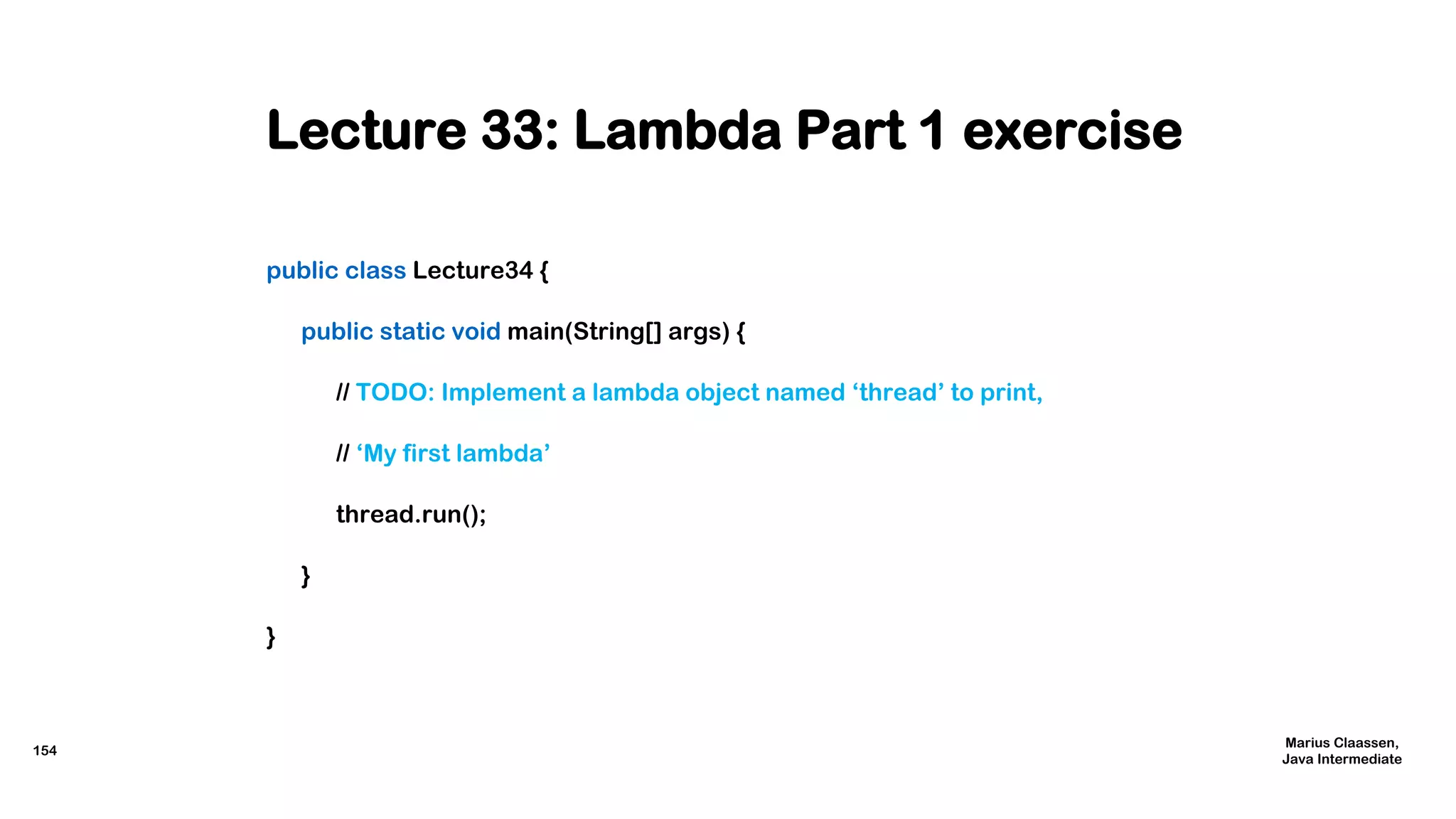 Lecture 33: Lambda Part 1 exercise

public class Lecture34 {

public static void main(String[] args) {

// TODO: Implement a lambda object named ‘thread’ to print,

// ‘My first lambda’

thread.run();

}

}

154

Marius Claassen,
Java Intermediate